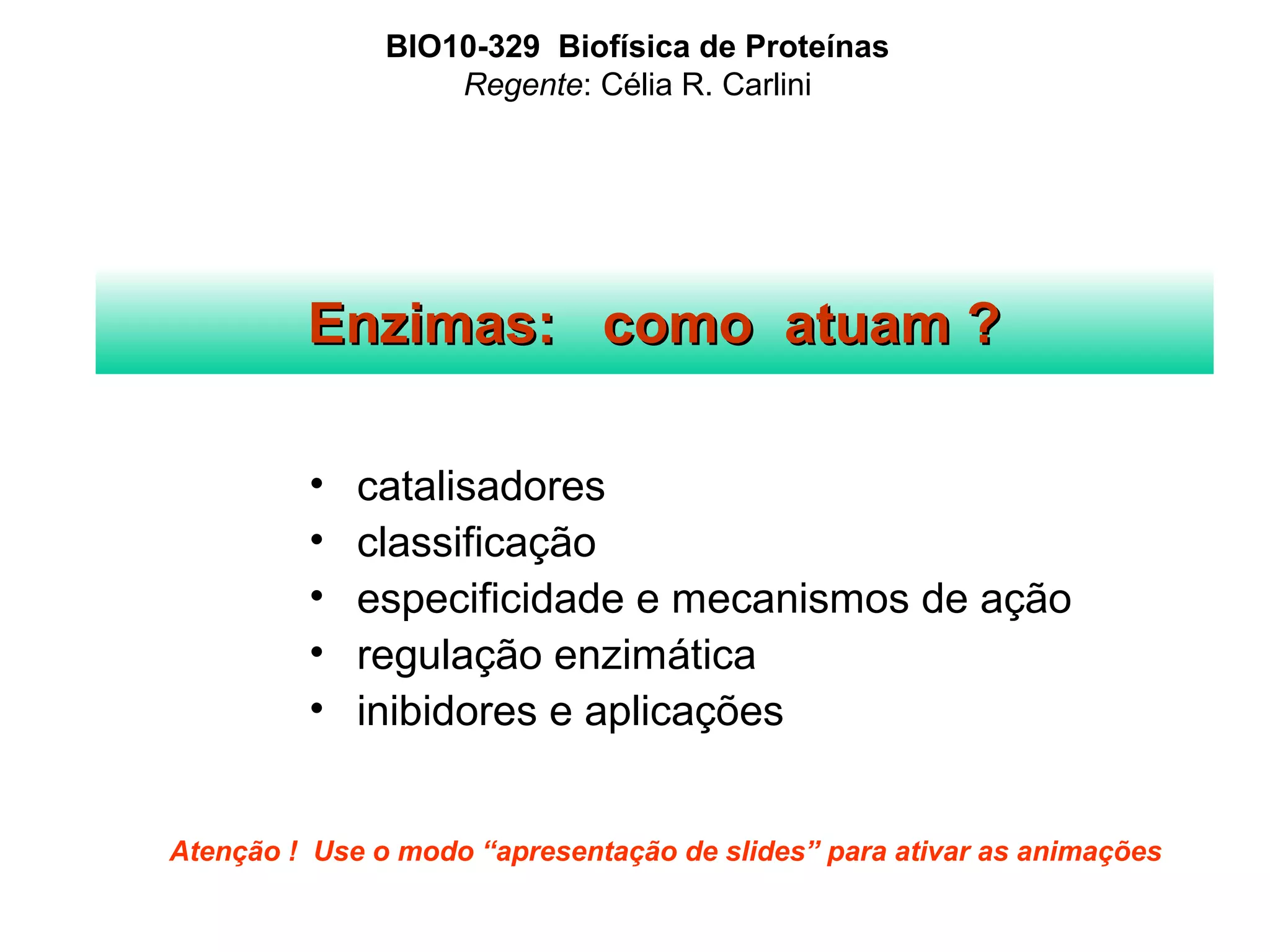 BIO10-329 Biofísica de Proteínas
Regente: Célia R. Carlini

Enzimas: como atuam ?

• catalisadores
• classificação
• especificidade e mecanismos de ação
• regulação enzimática
• inibidores e aplicações

Atenção ! Use o modo “apresentação de slides” para ativar as animações